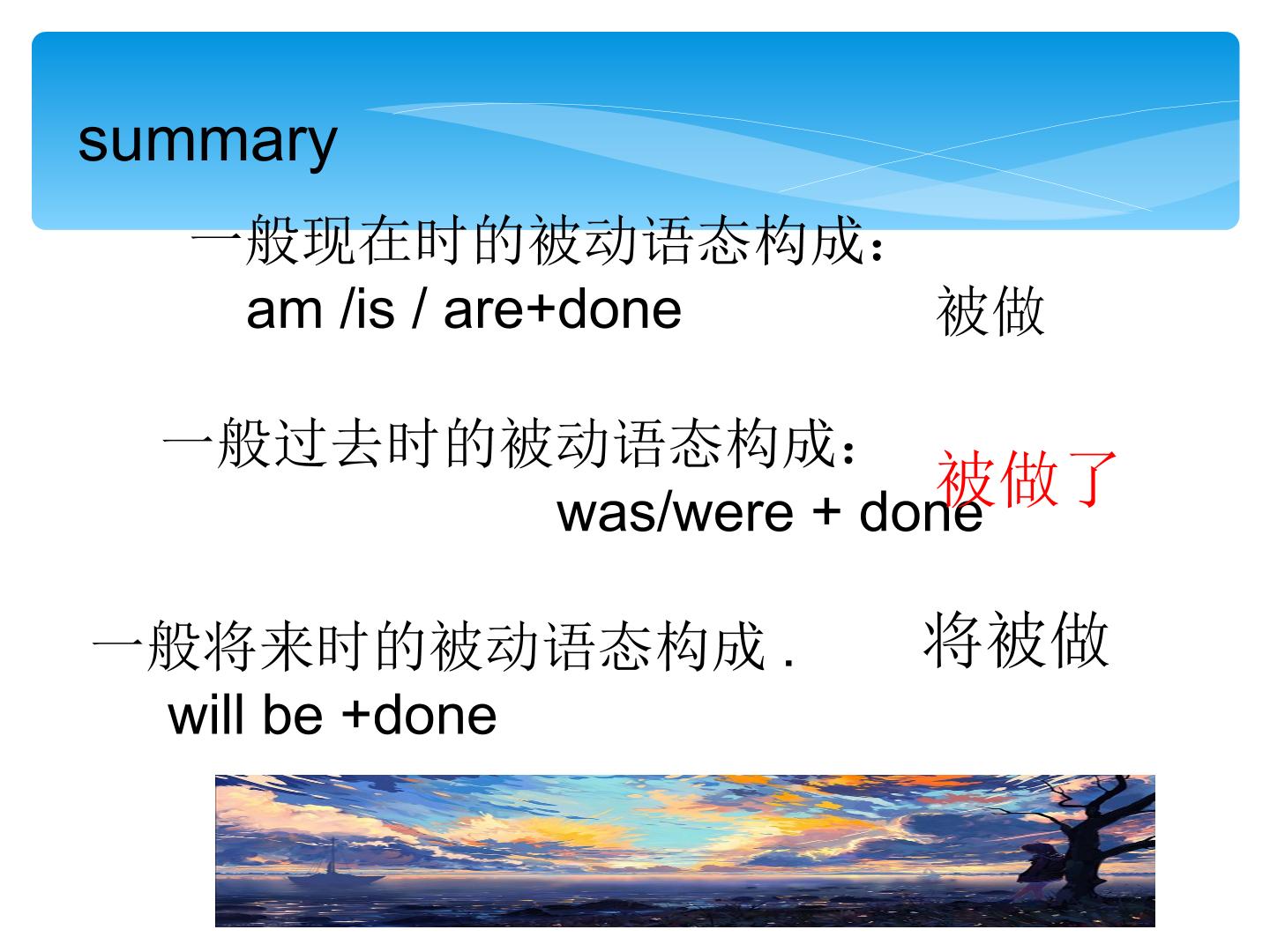 summary

一般现在时的被动语态构成：
am /is / are+done

被做

一般过去时的被动语态构成：
was/were + done

被做了

一般将来时的被动语态构成 .
will be +done

将被做